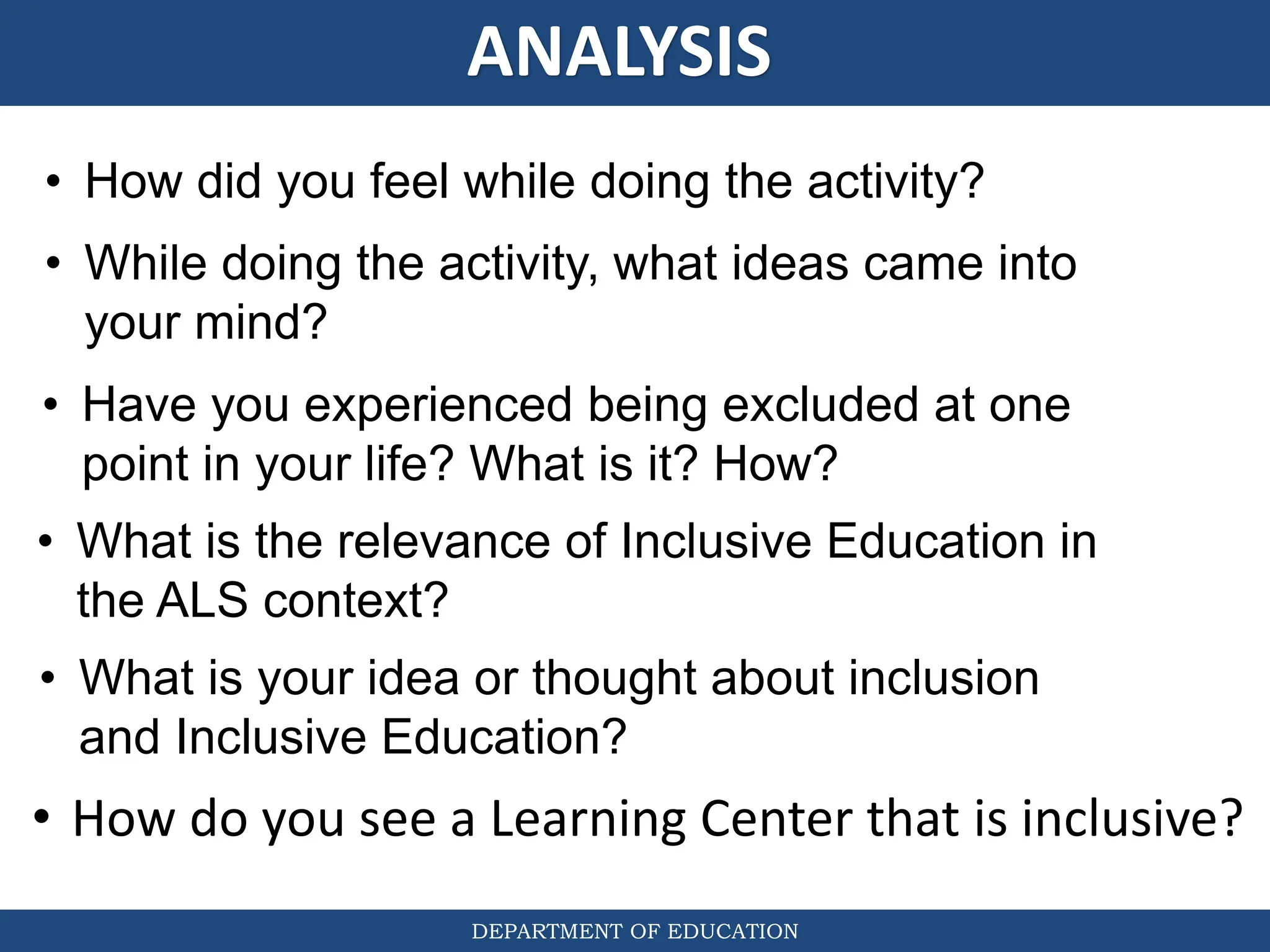 ANALYSIS

• How did you feel while doing the activity?

• While doing the activity, what ideas came into your mind?

• Have you experienced being excluded at one point in your life? What is it? How?

• What is the relevance of Inclusive Education in the ALS context?

• What is your idea or thought about inclusion and Inclusive Education?

• How do you see a Learning Center that is inclusive?

DEPARTMENT OF EDUCATION